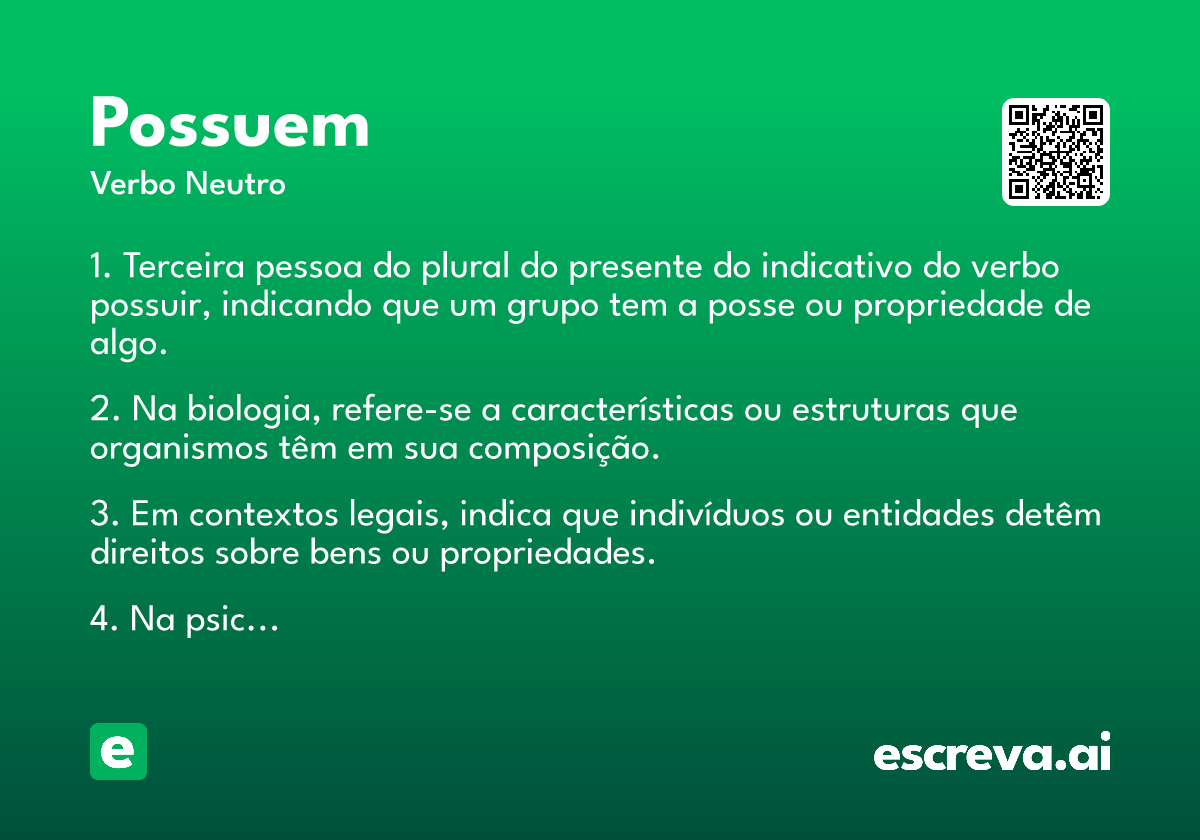 Possuem
Verbo Neutro

1. Terceira pessoa do plural do presente do indicativo do verbo possuir, indicando que um grupo tem a posse ou propriedade de algo.

2. Na biologia, refere-se a características ou estruturas que organismos têm em sua composição.

3. Em contextos legais, indica que indivíduos ou entidades detêm direitos sobre bens ou propriedades.

4. Na psic...

e

escreva.ai